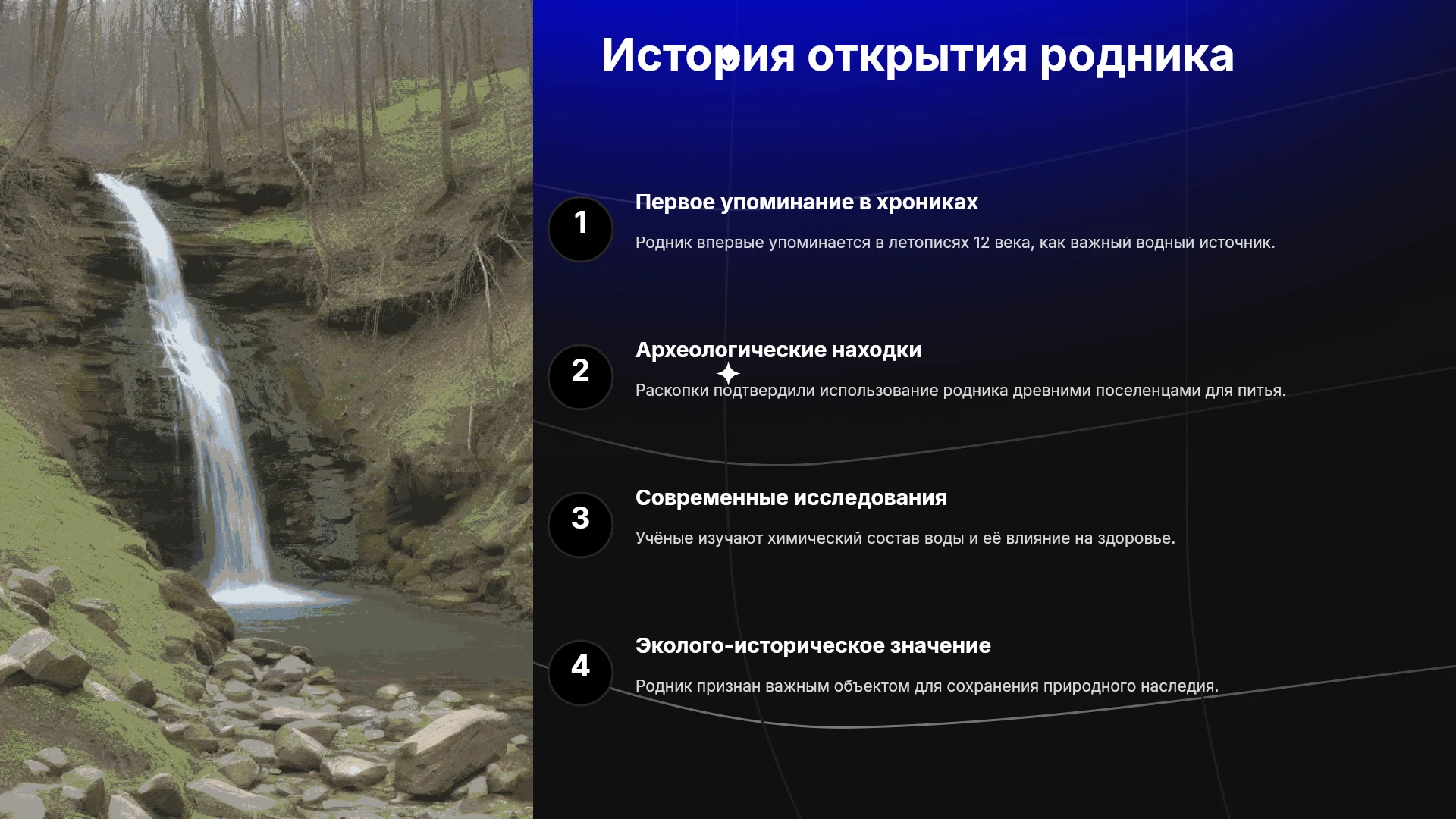 История открытия родника

1

Первое упоминание в хрониках

Родник впервые упоминается в летописях 12 века, как важный водный источник.

2

Археологические находки

Раскопки подтвердили использование родника древними поселенцами для питья.

3

Современные исследования

Учёные изучают химический состав воды и её влияние на здоровье.

4

Эколого-историческое значение

Родник признан важным объектом для сохранения природного наследия.